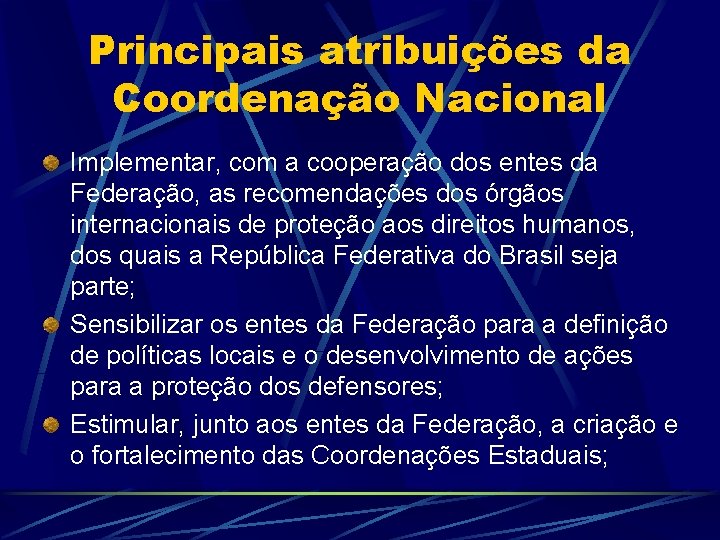 Principais atribuições da Coordenação Nacional

Implementar, com a cooperação dos entes da Federação, as recomendações dos órgãos internacionais de proteção aos direitos humanos, dos quais a República Federativa do Brasil seja parte;

Sensibilizar os entes da Federação para a definição de políticas locais e o desenvolvimento de ações para a proteção dos defensores;

Estimular, junto aos entes da Federação, a criação e o fortalecimento das Coordenações Estaduais;